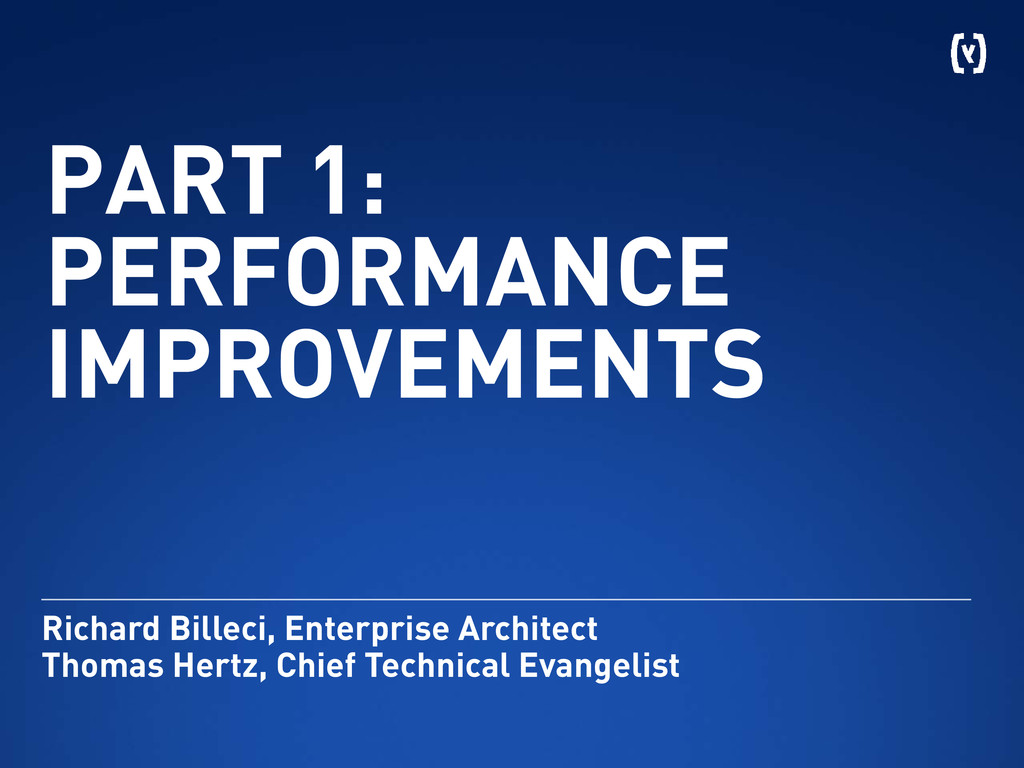 PART 1:
PERFORMANCE
IMPROVEMENTS

Richard Billeci, Enterprise Architect
Thomas Hertz, Chief Technical Evangelist